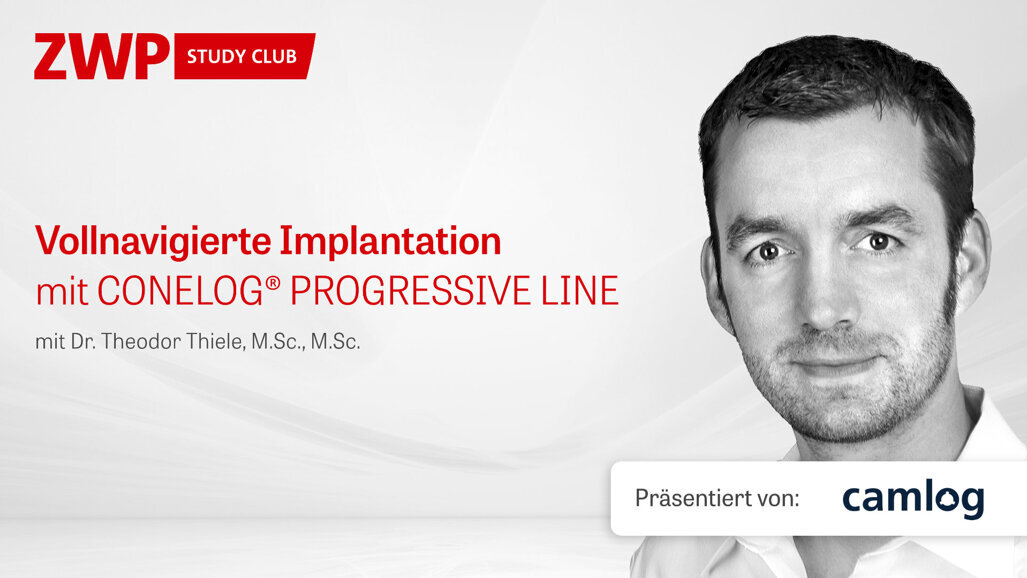 ZWP STUDY CLUB

Vollnavigierte Implantation
mit CONELOG® PROGRESSIVE LINE

mit Dr. Theodor Thiele, M.Sc., M.Sc.

Präsentiert von: camlog